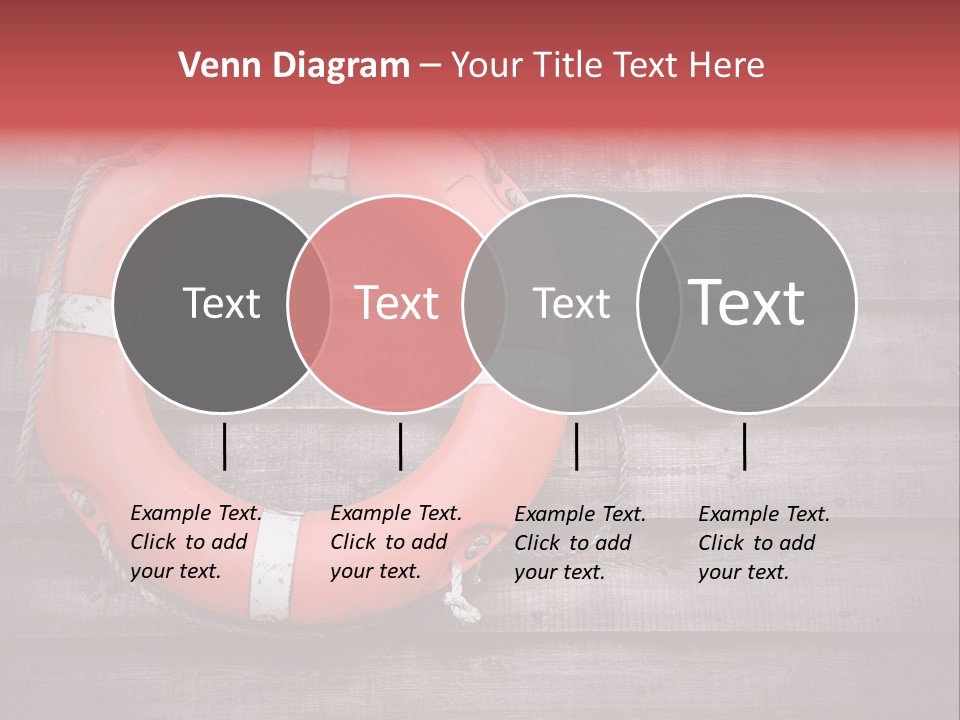 Venn Diagram – Your Title Text Here

Text

Text

Text

Text

Example Text. Click to add your text.

Example Text. Click to add your text.

Example Text. Click to add your text.

Example Text. Click to add your text.